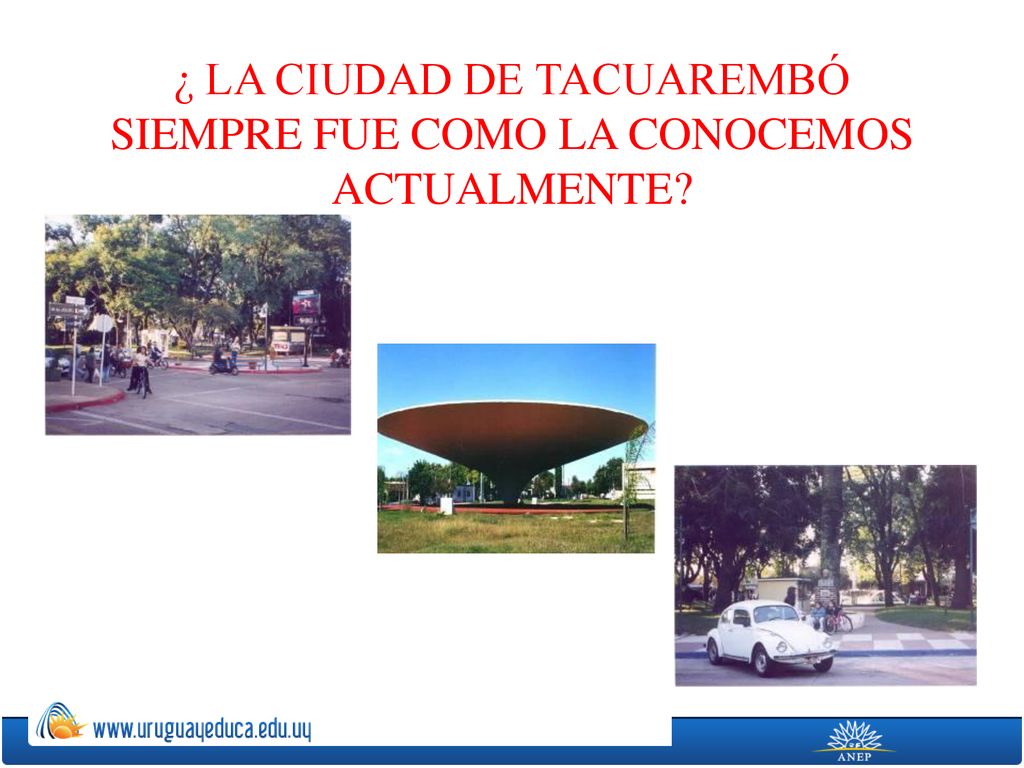 ¿ LA CIUDAD DE TACUAREMBÓ SIEMPRE FUE COMO LA CONOCEMOS ACTUALMENTE?

www.uruguayeduca.edu.uy

ANEP